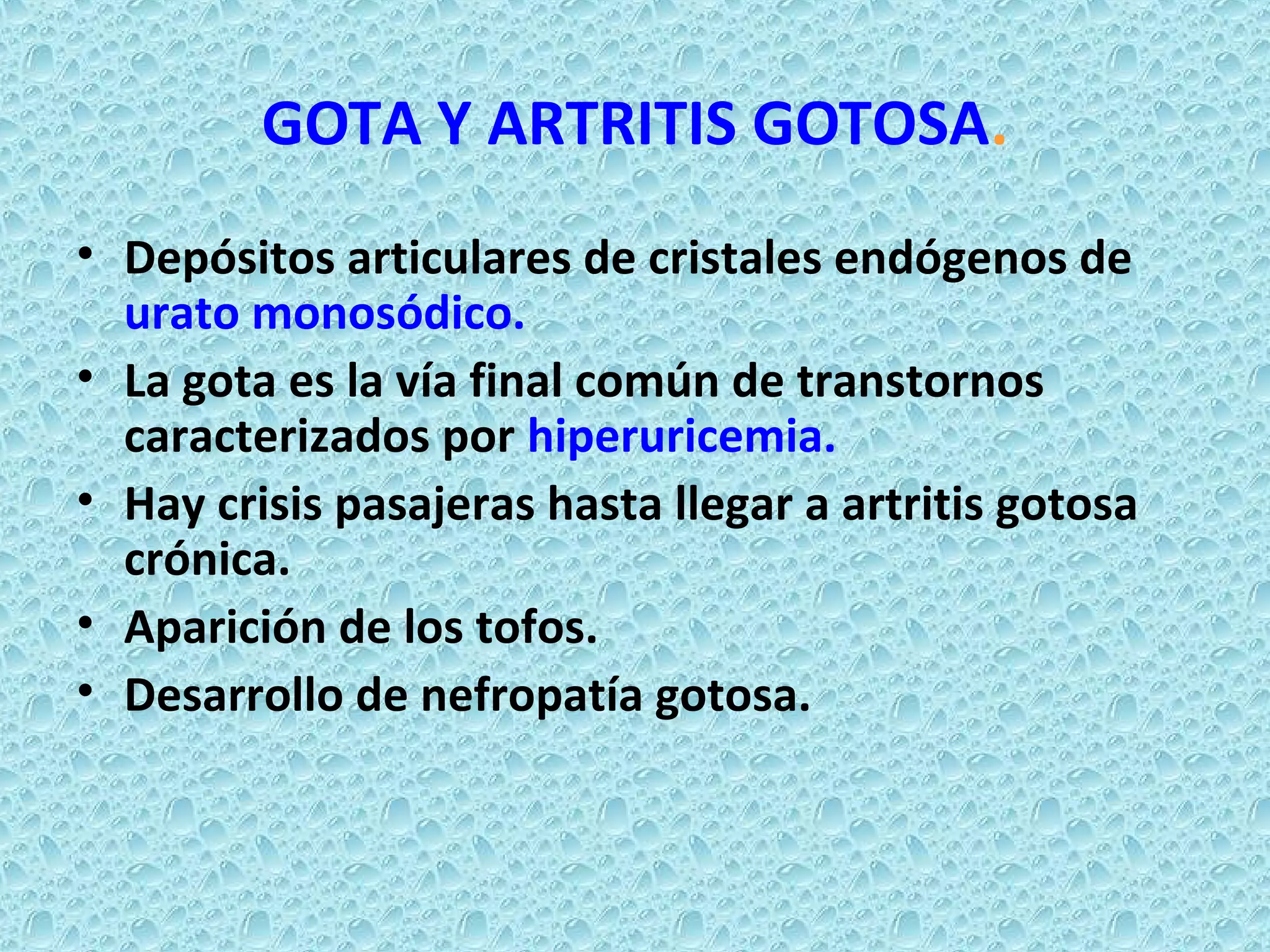 GOTA Y ARTRITIS GOTOSA.

• Depósitos articulares de cristales endógenos de urato monosódico.
• La gota es la vía final común de transtornos caracterizados por hiperuricemia.
• Hay crisis pasajeras hasta llegar a artritis gotosa crónica.
• Aparición de los tofos.
• Desarrollo de nefropatía gotosa.